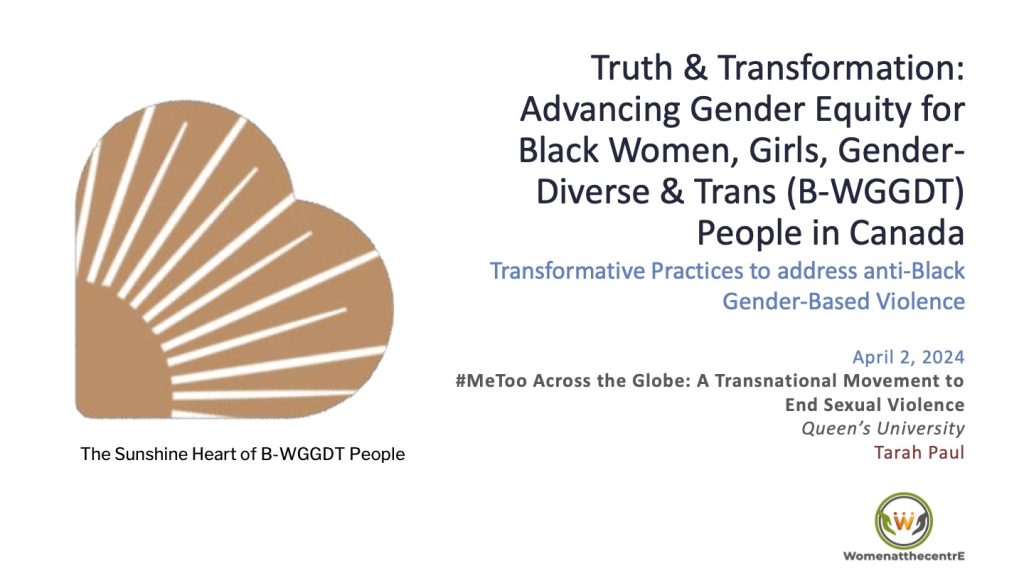 Truth & Transformation: Advancing Gender Equity for Black Women, Girls, Gender-Diverse & Trans (B-WGGDT) People in Canada

Transformative Practices to address anti-Black Gender-Based Violence

April 2, 2024
#MeToo Across the Globe: A Transnational Movement to End Sexual Violence
Queen's University
Tarah Paul

The Sunshine Heart of B-WGGDT People

WomenatthecentrE